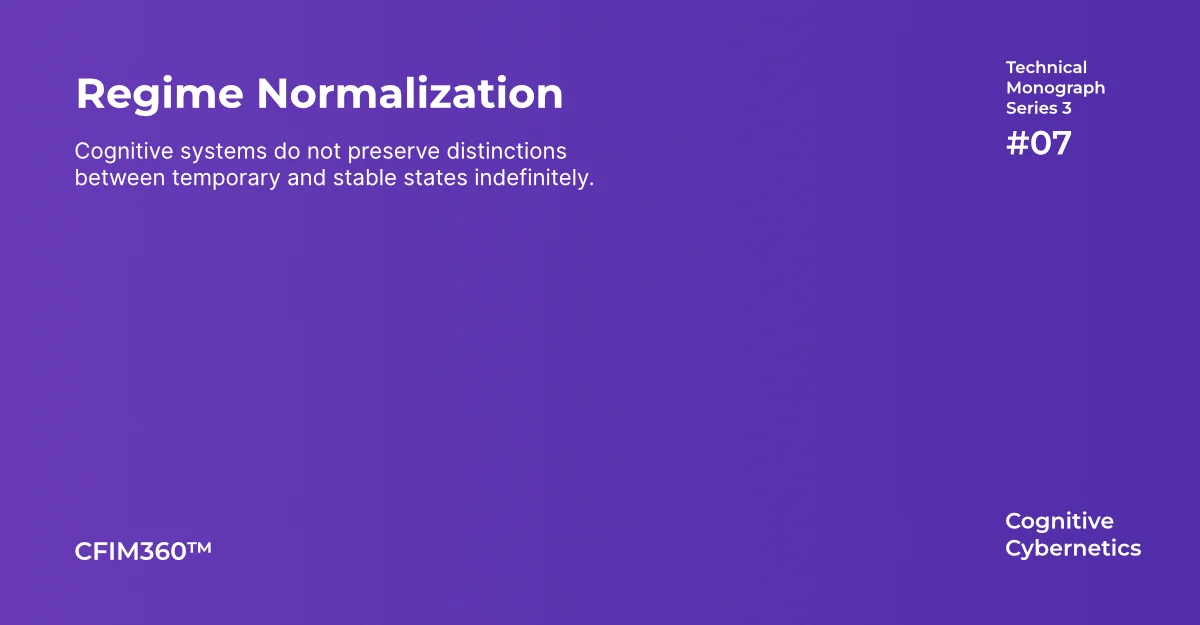 Regime Normalization

Cognitive systems do not preserve distinctions between temporary and stable states indefinitely.

Technical Monograph Series 3
#07

CFIM360™

Cognitive Cybernetics